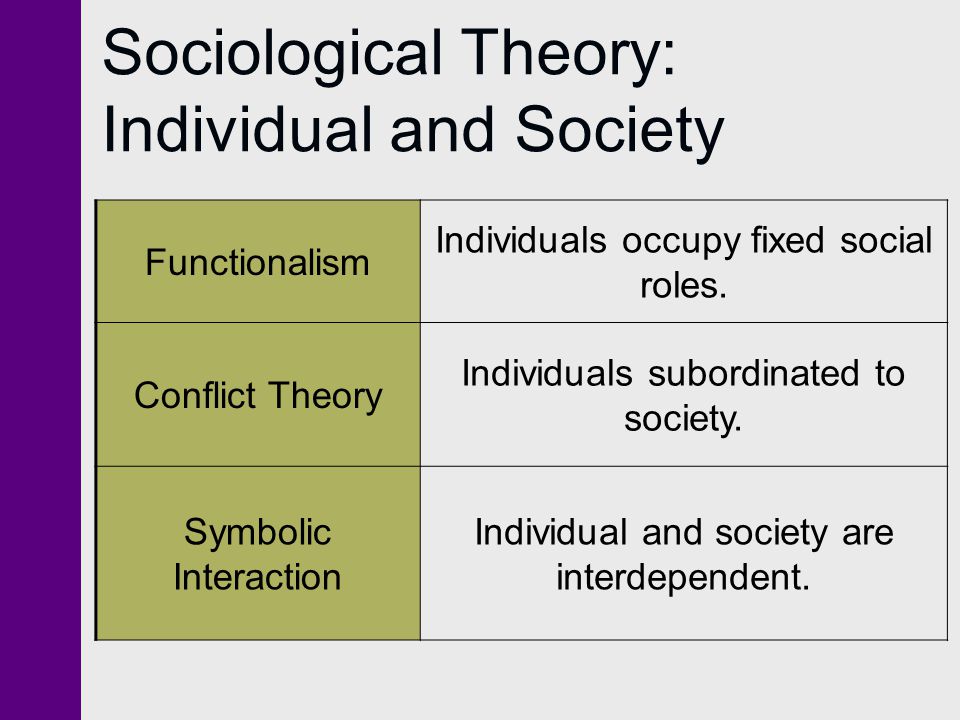 Sociological Theory: Individual and Society

| Functionalism | Individuals occupy fixed social roles. |
|---|---|
| Conflict Theory | Individuals subordinated to society. |
| Symbolic Interaction | Individual and society are interdependent. |